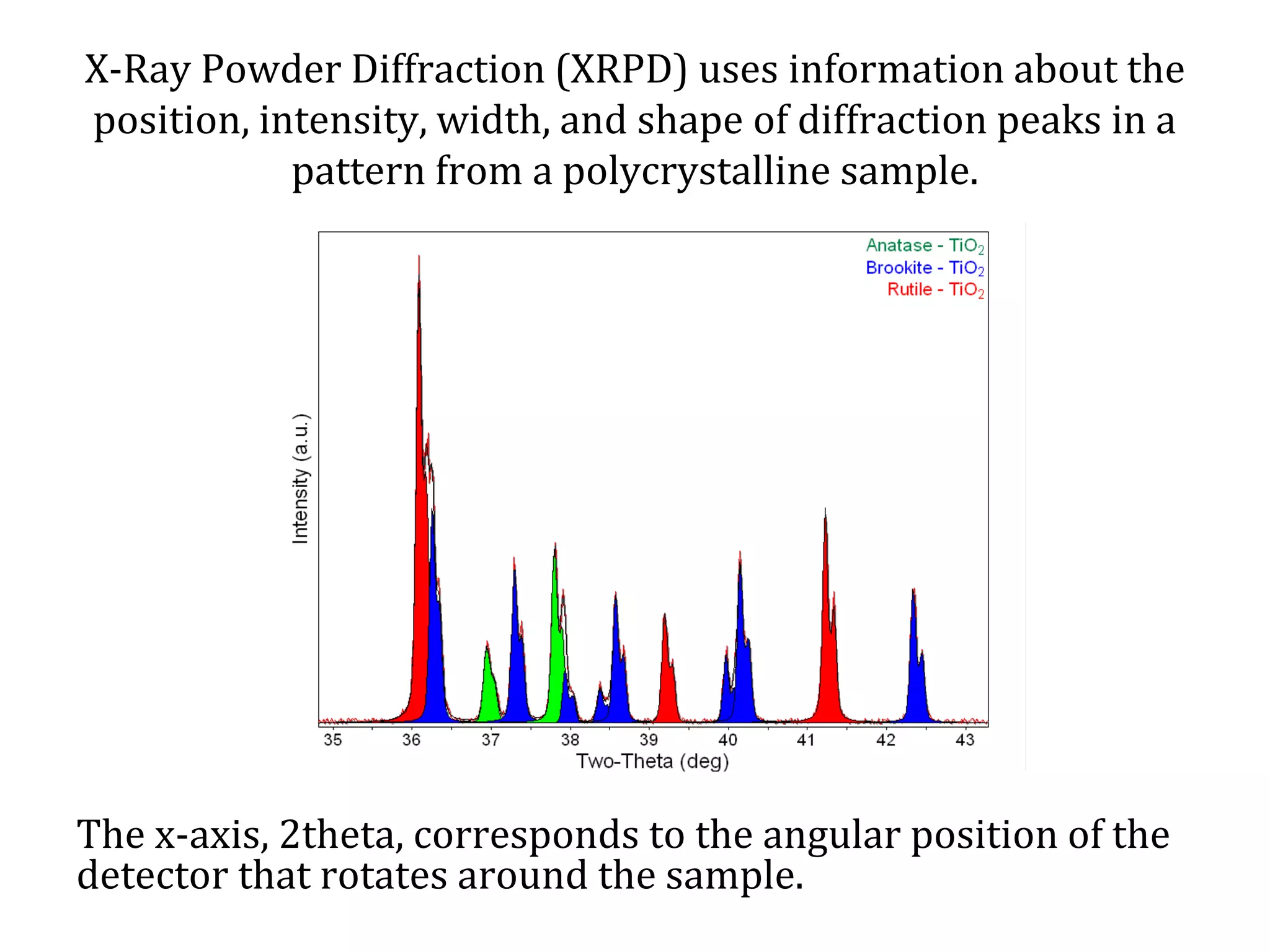 X-Ray Powder Diffraction (XRPD) uses information about the position, intensity, width, and shape of diffraction peaks in a pattern from a polycrystalline sample.

Anatase - $TiO_2$
Brookite - $TiO_2$
Rutile - $TiO_2$

Intensity (a.u.)

35 36 37 38 39 40 41 42 43

Two-Theta (deg)

The x-axis, 2theta, corresponds to the angular position of the detector that rotates around the sample.